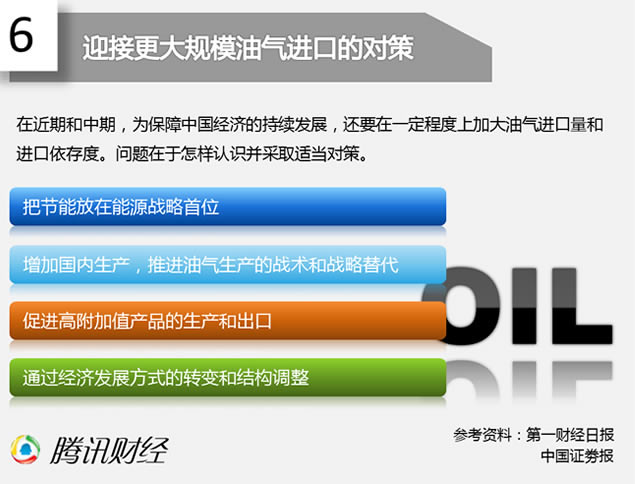 6

迎接更大规模油气进口的对策

在近期和中期，为保障中国经济的持续发展，还要在一定程度上加大油气进口量和进口依存度。问题在于怎样认识并采取适当对策。

把节能放在能源战略首位

增加国内生产，推进油气生产的战术和战略替代

促进高附加值产品的生产和出口

通过经济发展方式的转变和结构调整

OIL

腾讯财经

参考资料：第一财经日报
中国证券报